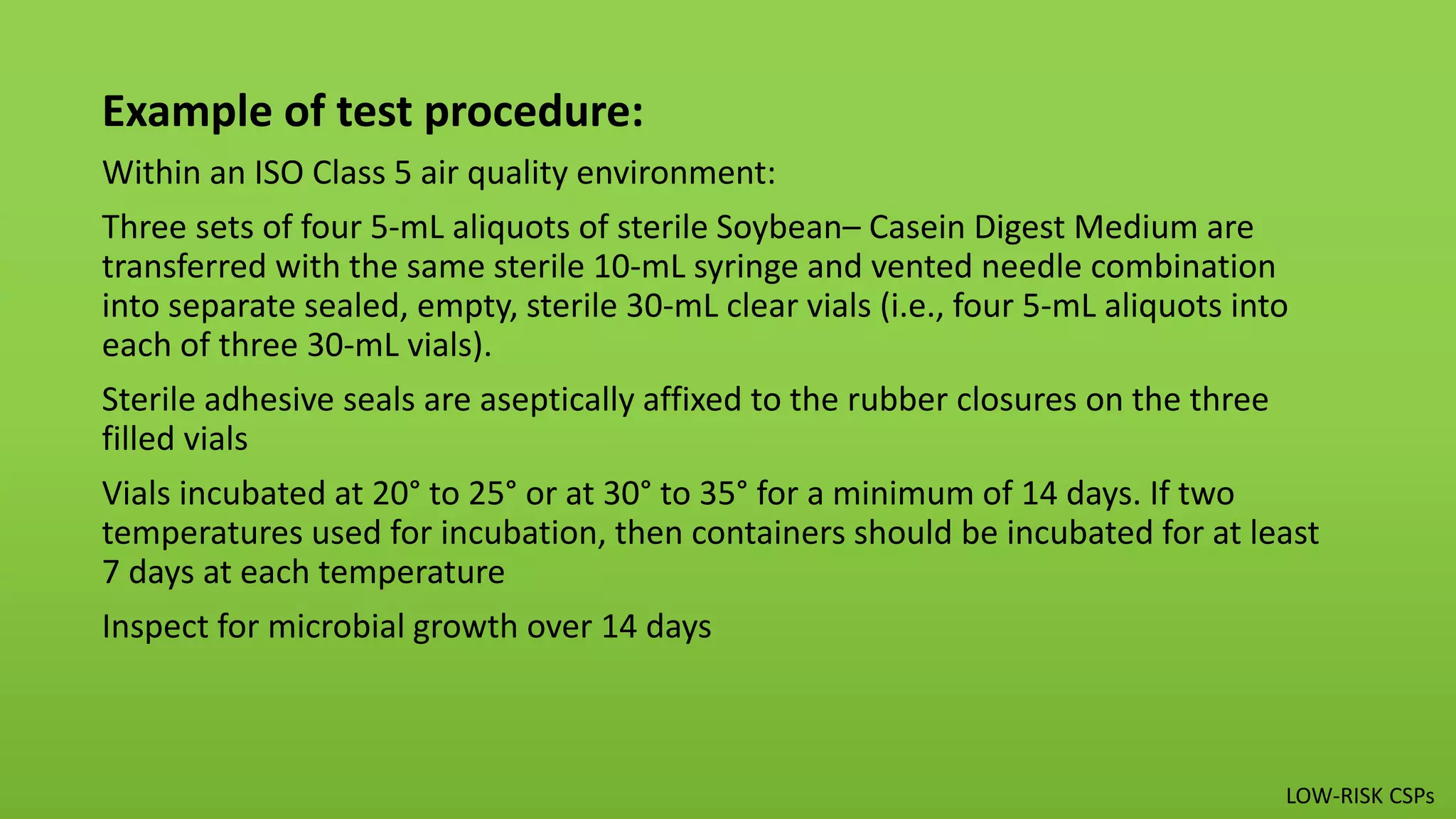 Example of test procedure:

Within an ISO Class 5 air quality environment:

Three sets of four 5-mL aliquots of sterile Soybean– Casein Digest Medium are transferred with the same sterile 10-mL syringe and vented needle combination into separate sealed, empty, sterile 30-mL clear vials (i.e., four 5-mL aliquots into each of three 30-mL vials).

Sterile adhesive seals are aseptically affixed to the rubber closures on the three filled vials

Vials incubated at 20° to 25° or at 30° to 35° for a minimum of 14 days. If two temperatures used for incubation, then containers should be incubated for at least 7 days at each temperature

Inspect for microbial growth over 14 days

LOW-RISK CSPs